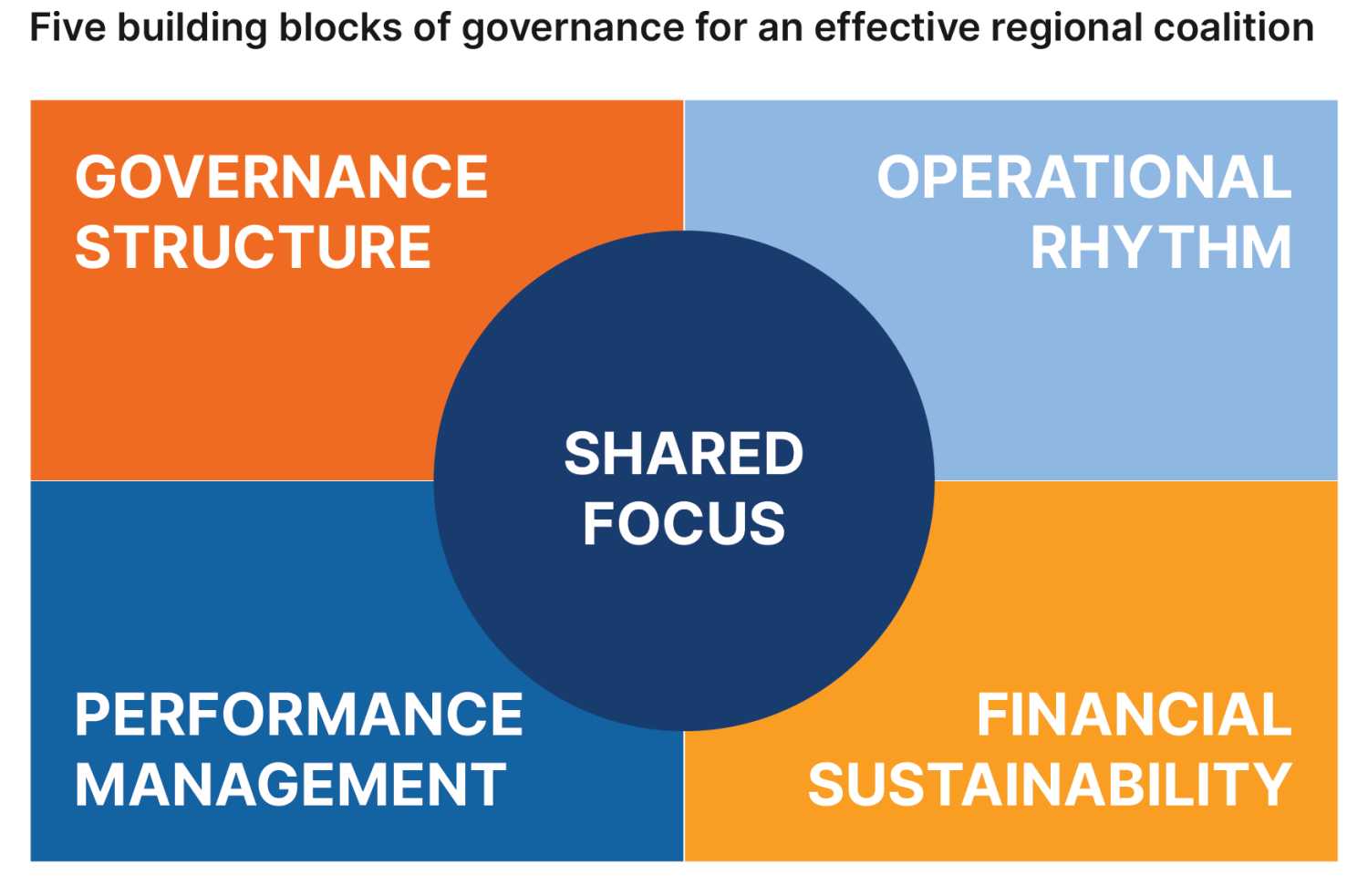 Five building blocks of governance for an effective regional coalition

GOVERNANCE STRUCTURE

OPERATIONAL RHYTHM

SHARED FOCUS

PERFORMANCE MANAGEMENT

FINANCIAL SUSTAINABILITY